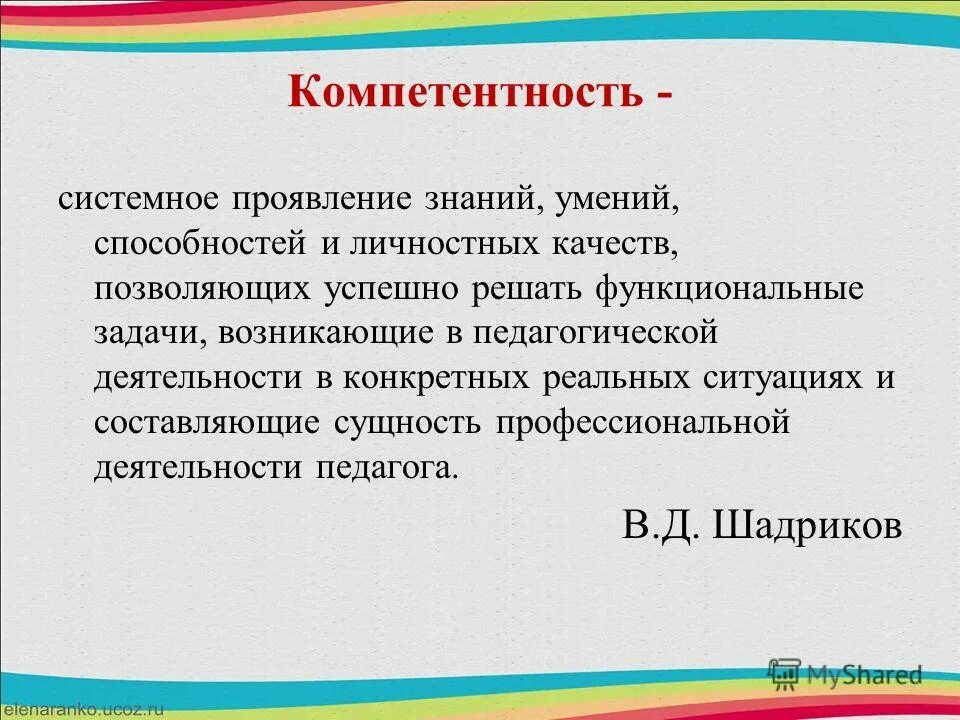 Компетентность -

системное проявление знаний, умений, способностей и личностных качеств, позволяющих успешно решать функциональные задачи, возникающие в педагогической деятельности в конкретных реальных ситуациях и составляющие сущность профессиональной деятельности педагога.

В.Д. Шадриков

MyShared

elenaranko.ucoz.ru